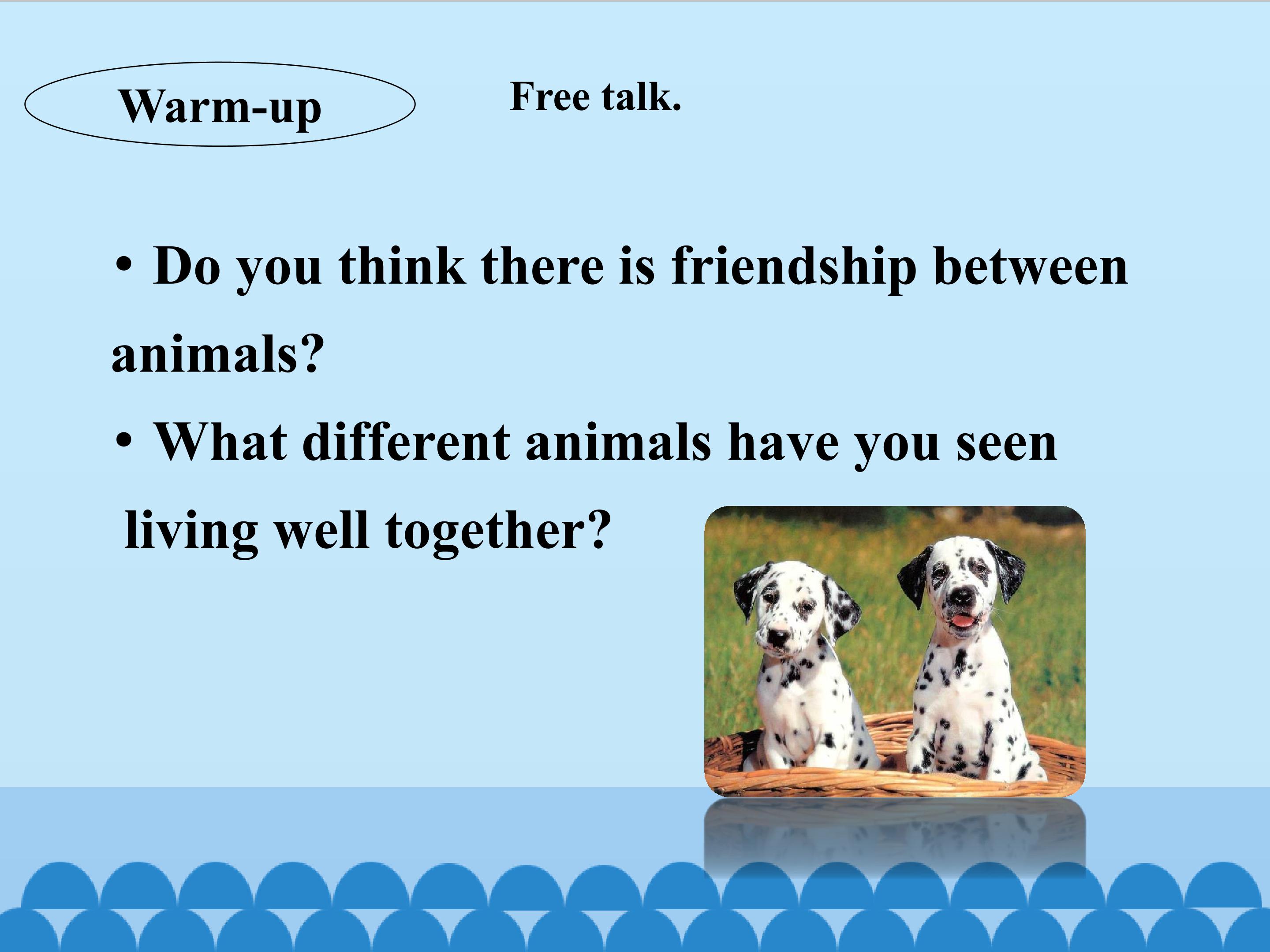 Warm-up

Free talk.

• Do you think there is friendship between animals?

• What different animals have you seen living well together?